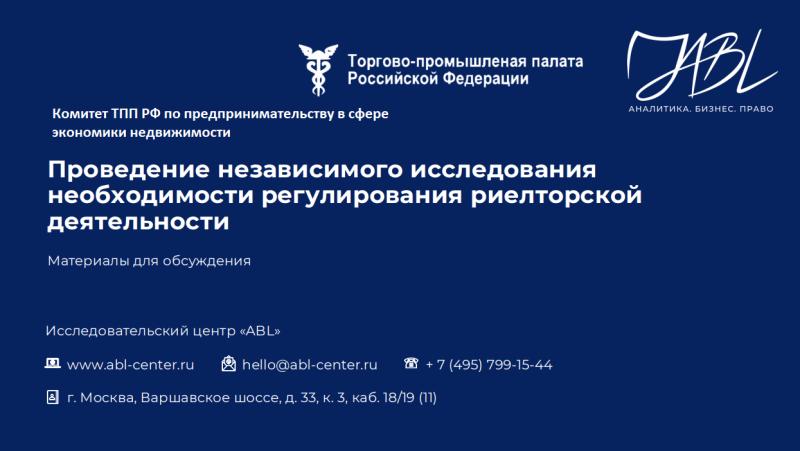 Торгово-промышленая палата Российской Федерации

ABL
АНАЛИТИКА. БИЗНЕС. ПРАВО

Комитет ТПП РФ по предпринимательству в сфере экономики недвижимости

Проведение независимого исследования необходимости регулирования риелторской деятельности

Материалы для обсуждения

Исследовательский центр «ABL»

www.abl-center.ru hello@abl-center.ru + 7 (495) 799-15-44

г. Москва, Варшавское шоссе, д. 33, к. 3, каб. 18/19 (11)